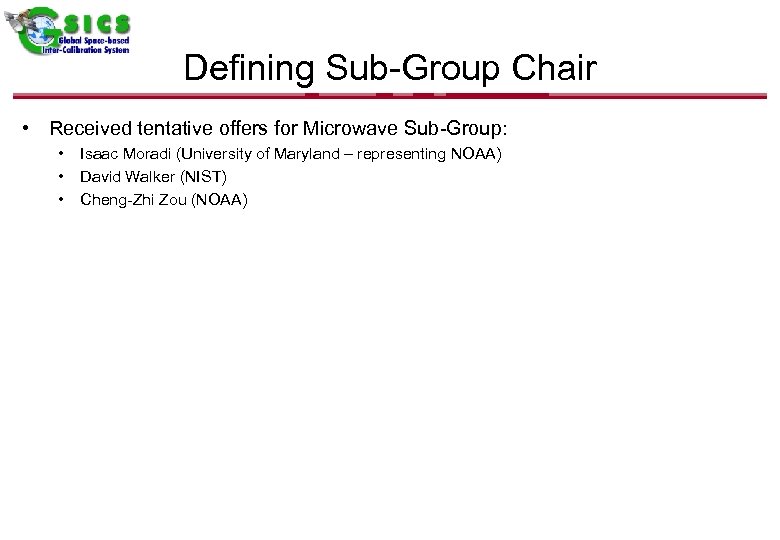 GSICS
Global Space-based Inter-Calibration System

Defining Sub-Group Chair

• Received tentative offers for Microwave Sub-Group:
 • Isaac Moradi (University of Maryland – representing NOAA)
 • David Walker (NIST)
 • Cheng-Zhi Zou (NOAA)